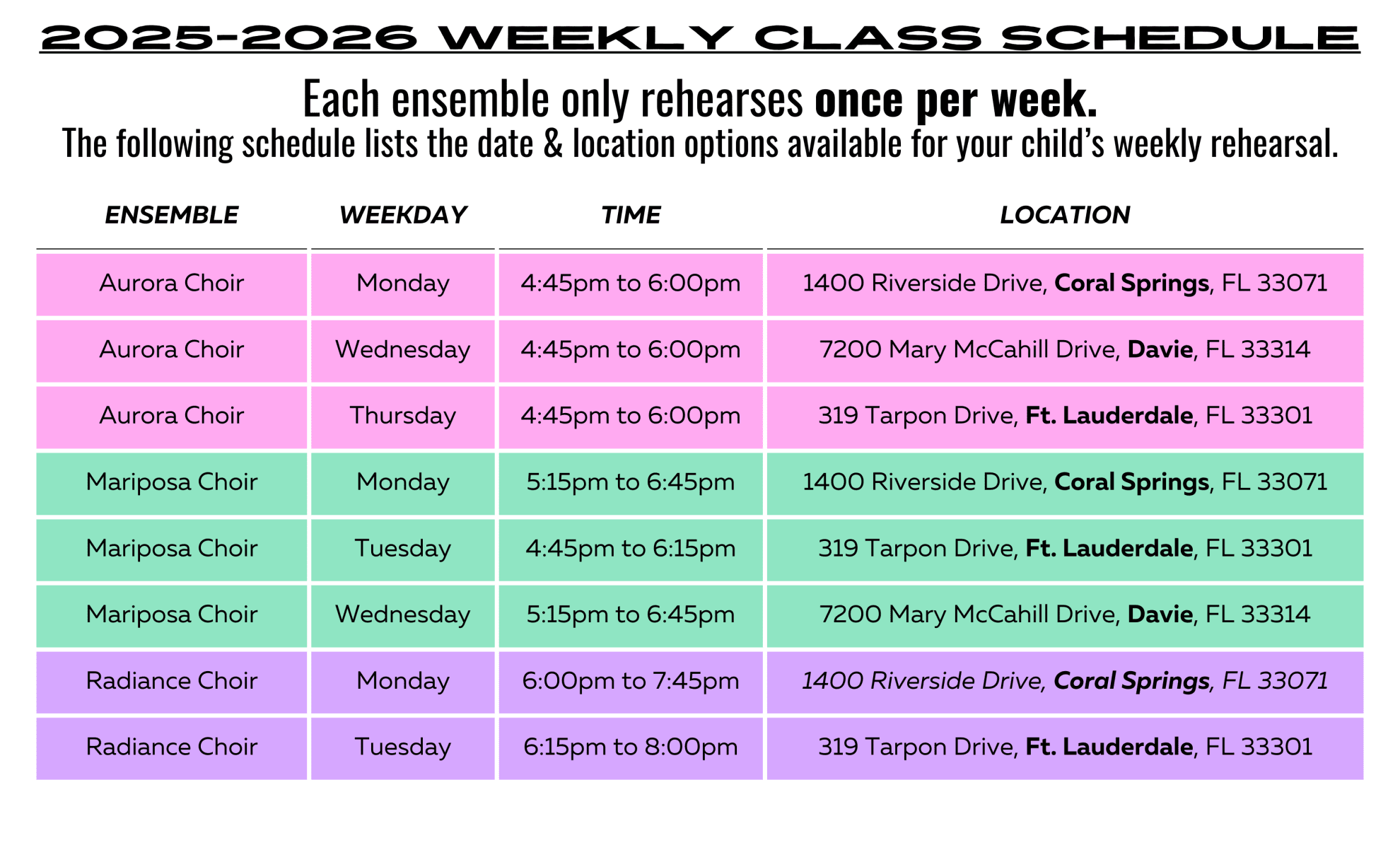 2025-2026 WEEKLY CLASS SCHEDULE

Each ensemble only rehearses once per week.
The following schedule lists the date & location options available for your child's weekly rehearsal.

| ENSEMBLE | WEEKDAY | TIME | LOCATION |
|---|---|---|---|
| Aurora Choir | Monday | 4:45pm to 6:00pm | 1400 Riverside Drive, Coral Springs, FL 33071 |
| Aurora Choir | Wednesday | 4:45pm to 6:00pm | 7200 Mary McCahill Drive, Davie, FL 33314 |
| Aurora Choir | Thursday | 4:45pm to 6:00pm | 319 Tarpon Drive, Ft. Lauderdale, FL 33301 |
| Mariposa Choir | Monday | 5:15pm to 6:45pm | 1400 Riverside Drive, Coral Springs, FL 33071 |
| Mariposa Choir | Tuesday | 4:45pm to 6:15pm | 319 Tarpon Drive, Ft. Lauderdale, FL 33301 |
| Mariposa Choir | Wednesday | 5:15pm to 6:45pm | 7200 Mary McCahill Drive, Davie, FL 33314 |
| Radiance Choir | Monday | 6:00pm to 7:45pm | 1400 Riverside Drive, Coral Springs, FL 33071 |
| Radiance Choir | Tuesday | 6:15pm to 8:00pm | 319 Tarpon Drive, Ft. Lauderdale, FL 33301 |